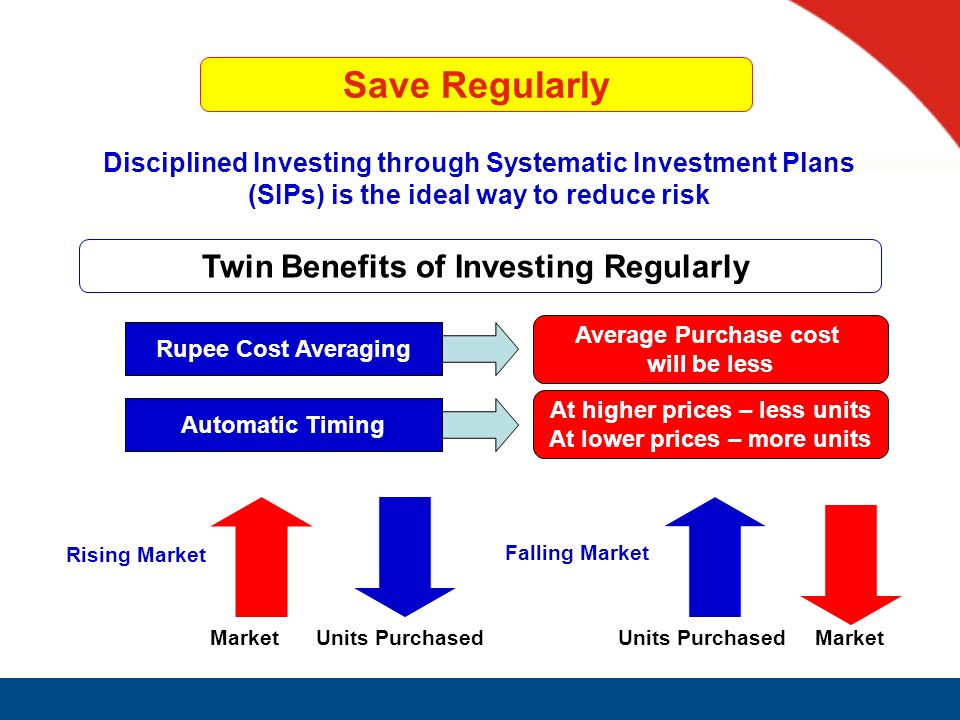 Save Regularly

Disciplined Investing through Systematic Investment Plans (SIPs) is the ideal way to reduce risk

Twin Benefits of Investing Regularly

Rupee Cost Averaging

Average Purchase cost will be less

Automatic Timing

At higher prices – less units
At lower prices – more units

Rising Market

Market

Units Purchased

Falling Market

Units Purchased

Market